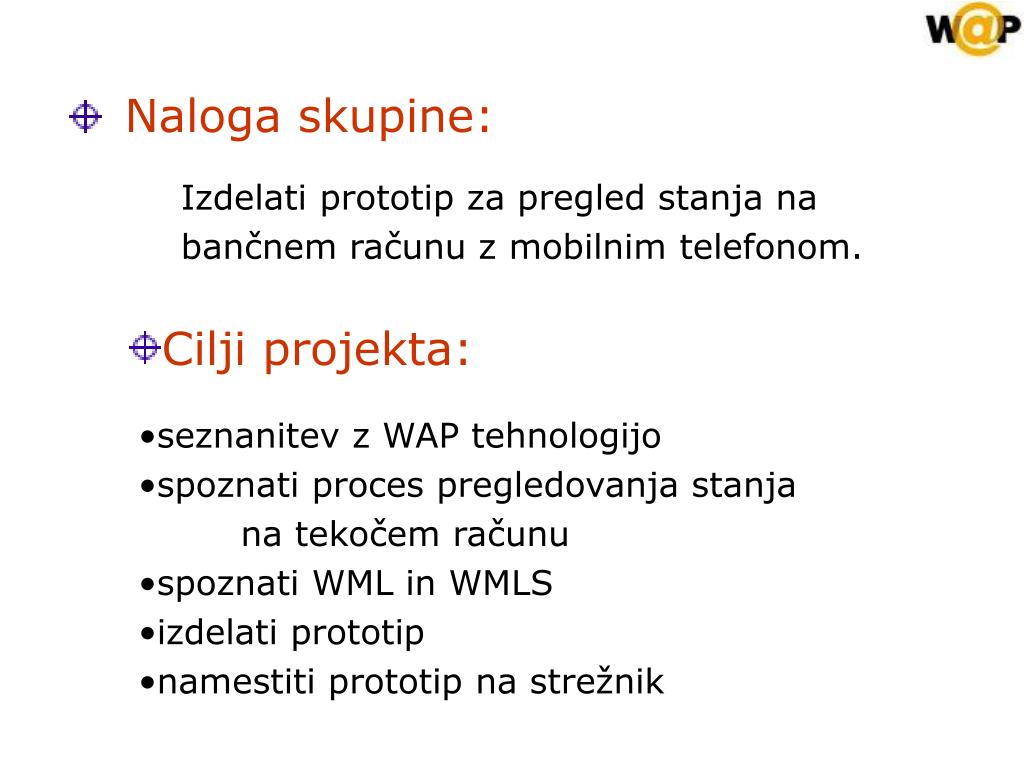 W@P

Naloga skupine:

Izdelati prototip za pregled stanja na bančnem računu z mobilnim telefonom.

Cilji projekta:

•seznanitev z WAP tehnologijo
•spoznati proces pregledovanja stanja na tekočem računu
•spoznati WML in WMLS
•izdelati prototip
•namestiti prototip na strežnik